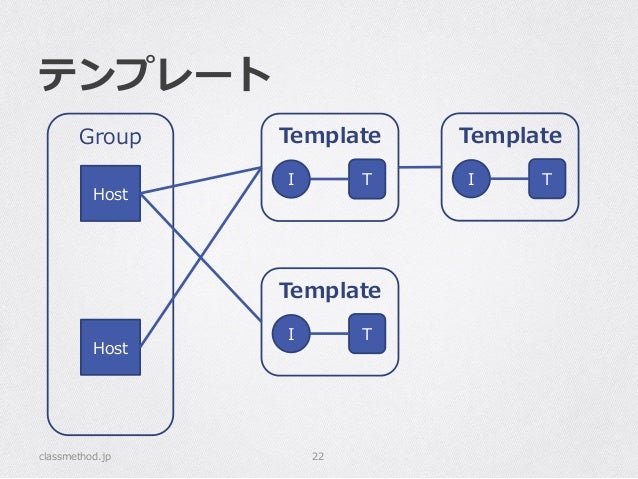 テンプレート

Group

Host

Host

Template

I

T

Template

I

T

Template

I

T

classmethod.jp

22